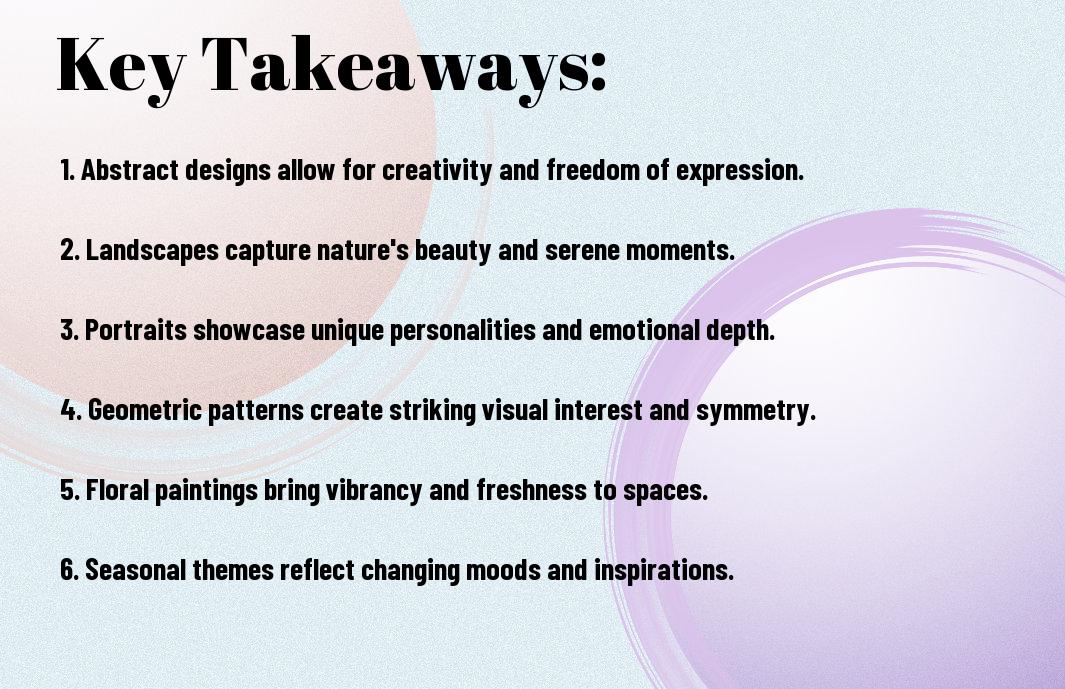 Key Takeaways:

1. Abstract designs allow for creativity and freedom of expression.

2. Landscapes capture nature's beauty and serene moments.

3. Portraits showcase unique personalities and emotional depth.

4. Geometric patterns create striking visual interest and symmetry.

5. Floral paintings bring vibrancy and freshness to spaces.

6. Seasonal themes reflect changing moods and inspirations.